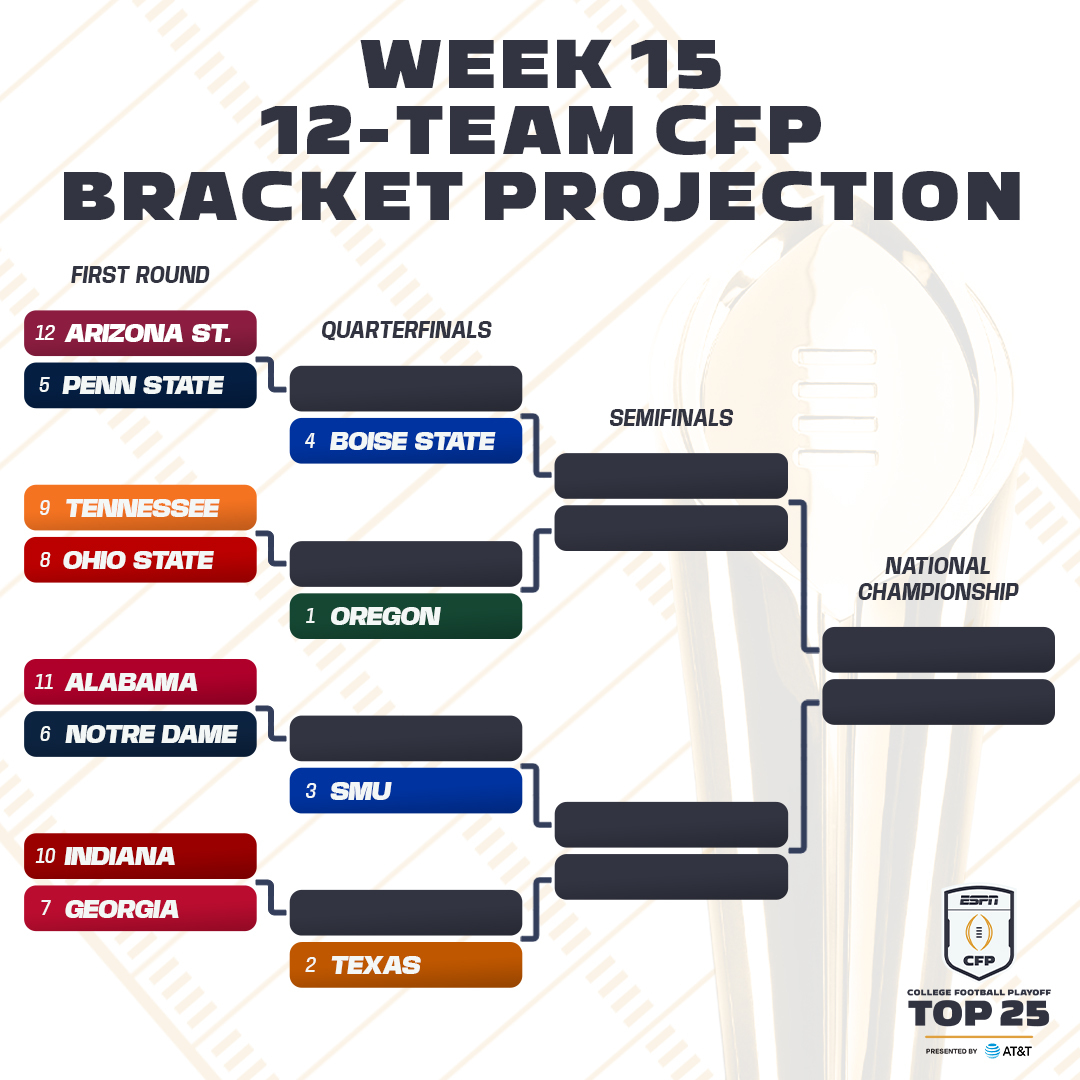 WEEK 15
12-TEAM CFP
BRACKET PROJECTION

FIRST ROUND

12 ARIZONA ST.
5 PENN STATE

9 TENNESSEE
8 OHIO STATE

11 ALABAMA
6 NOTRE DAME

10 INDIANA
7 GEORGIA

QUARTERFINALS

4 BOISE STATE

1 OREGON

3 SMU

2 TEXAS

SEMIFINALS

NATIONAL CHAMPIONSHIP

ESPN
CFP
COLLEGE FOOTBALL PLAYOFF
TOP 25
PRESENTED BY AT&T